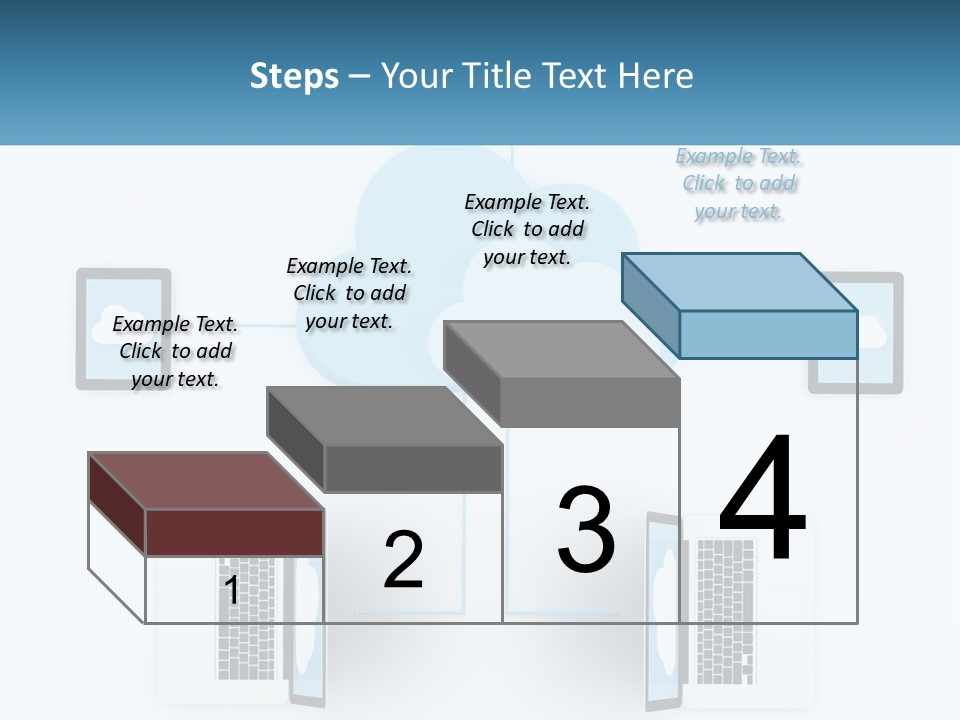 Steps – Your Title Text Here

Example Text. Click to add your text.

Example Text. Click to add your text.

Example Text. Click to add your text.

Example Text. Click to add your text.

1

2

3

4